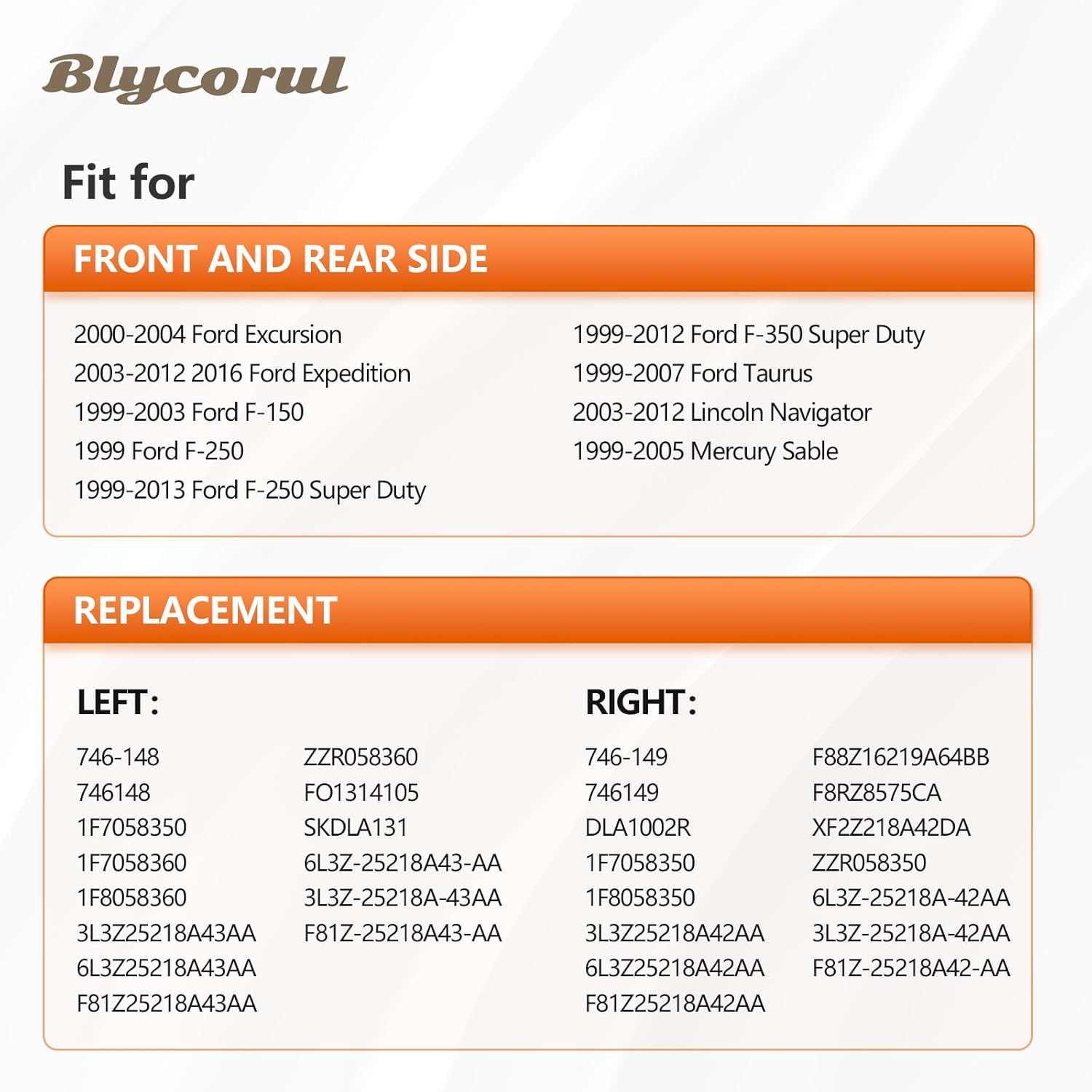 Blycorul

Fit for

FRONT AND REAR SIDE

2000-2004 Ford Excursion
2003-2012 2016 Ford Expedition
1999-2003 Ford F-150
1999 Ford F-250
1999-2013 Ford F-250 Super Duty

1999-2012 Ford F-350 Super Duty
1999-2007 Ford Taurus
2003-2012 Lincoln Navigator
1999-2005 Mercury Sable

REPLACEMENT

LEFT:

746-148
746148
1F7058350
1F7058360
1F8058360
3L3Z25218A43AA
6L3Z25218A43AA
F81Z25218A43AA

ZZR058360
FO1314105
SKDLA131
6L3Z-25218A43-AA
3L3Z-25218A-43AA
F81Z-25218A43-AA

RIGHT:

746-149
746149
DLA1002R
1F7058350
1F8058350
3L3Z25218A42AA
6L3Z25218A42AA
F81Z25218A42AA

F88Z16219A64BB
F8RZ8575CA
XF2Z218A42DA
ZZR058350
6L3Z-25218A-42AA
3L3Z-25218A-42AA
F81Z-25218A42-AA